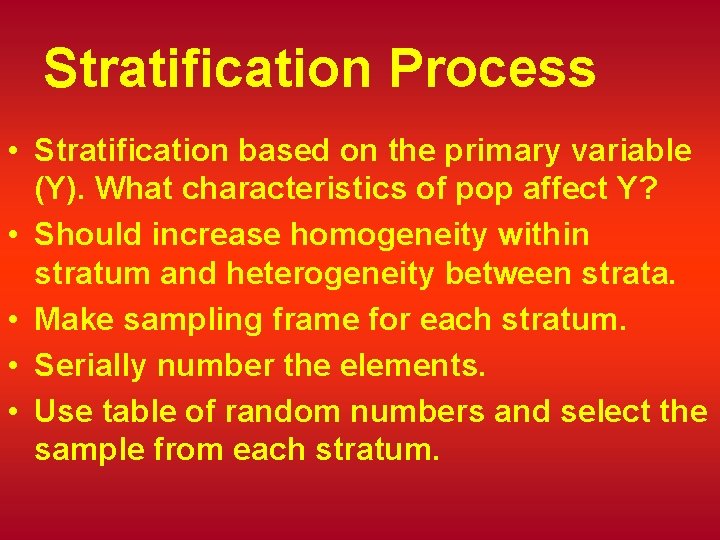 Stratification Process

• Stratification based on the primary variable (Y). What characteristics of pop affect Y?
• Should increase homogeneity within stratum and heterogeneity between strata.
• Make sampling frame for each stratum.
• Serially number the elements.
• Use table of random numbers and select the sample from each stratum.